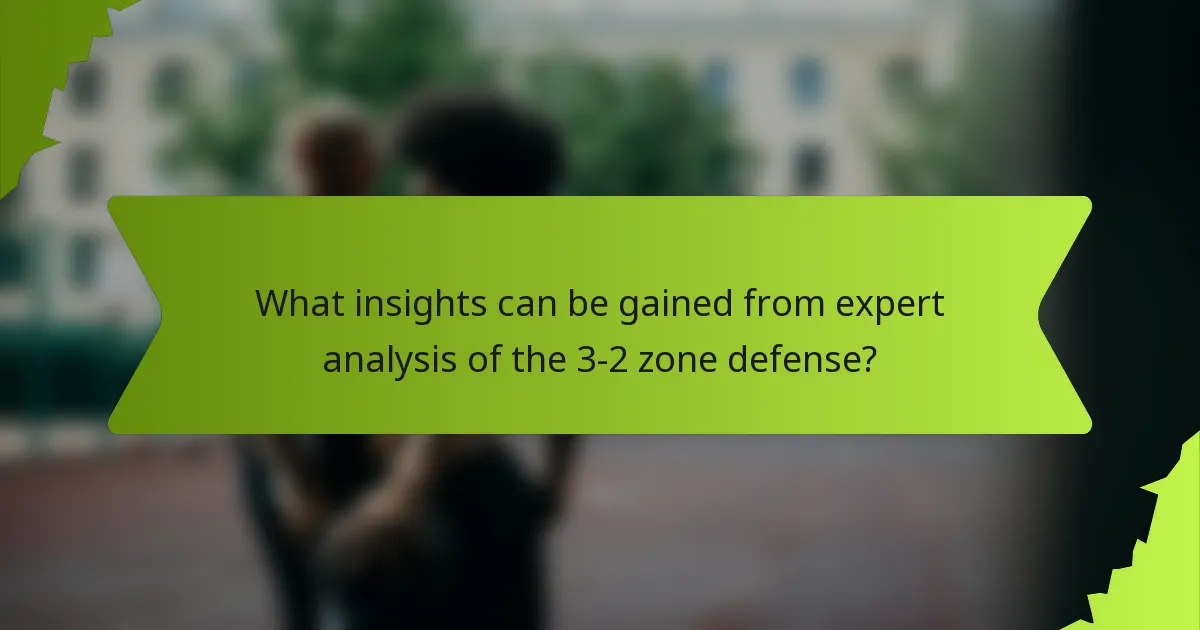 What insights can be gained from expert analysis of the 3-2 zone defense?